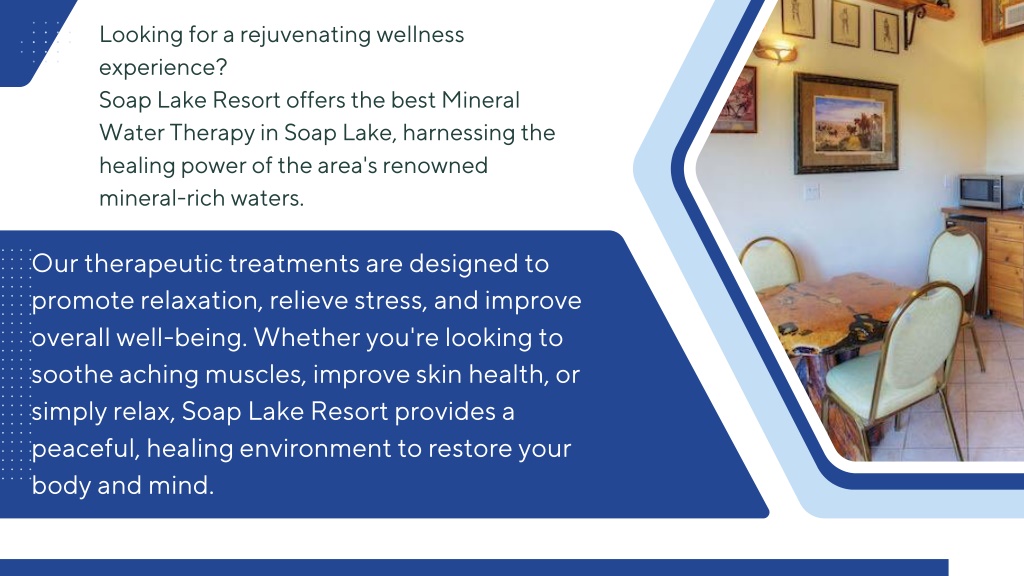 Looking for a rejuvenating wellness experience?
Soap Lake Resort offers the best Mineral Water Therapy in Soap Lake, harnessing the healing power of the area's renowned mineral-rich waters.

Our therapeutic treatments are designed to promote relaxation, relieve stress, and improve overall well-being. Whether you're looking to soothe aching muscles, improve skin health, or simply relax, Soap Lake Resort provides a peaceful, healing environment to restore your body and mind.